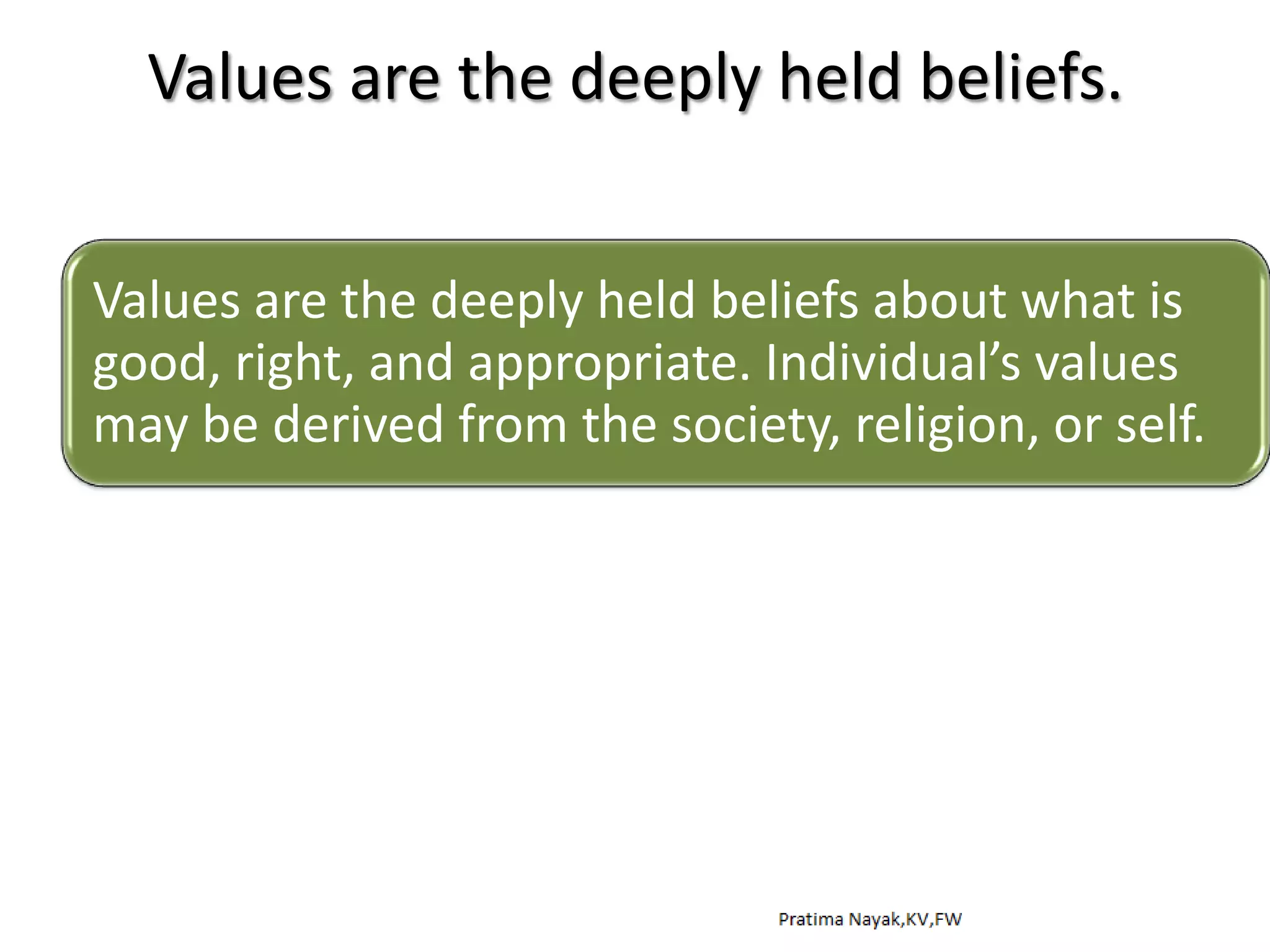 Values are the deeply held beliefs.

Values are the deeply held beliefs about what is good, right, and appropriate. Individual’s values may be derived from the society, religion, or self.

Pratima Nayak,KV,FW